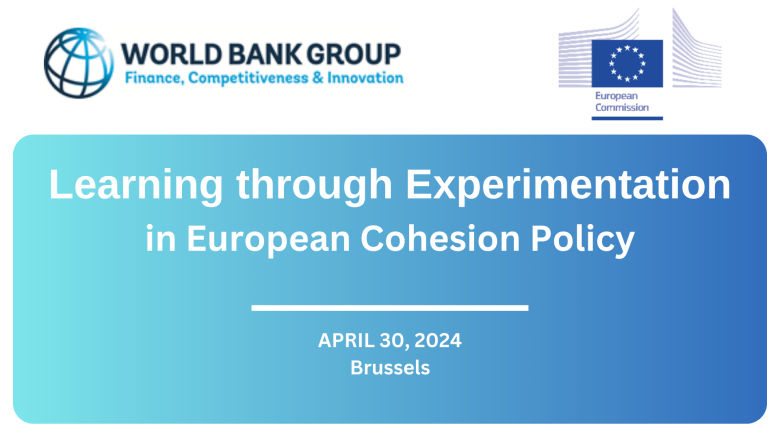 WORLD BANK GROUP
Finance, Competitiveness & Innovation

European Commission

Learning through Experimentation in European Cohesion Policy

APRIL 30, 2024
Brussels